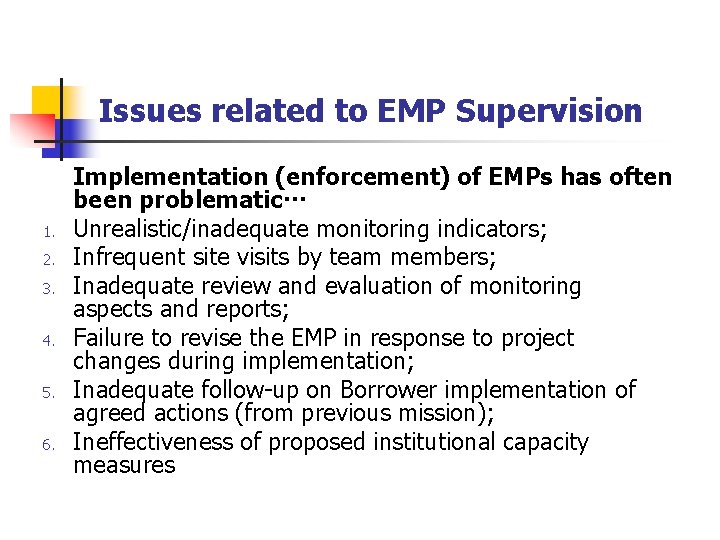 Issues related to EMP Supervision

Implementation (enforcement) of EMPs has often been problematic…

1. Unrealistic/inadequate monitoring indicators;
2. Infrequent site visits by team members;
3. Inadequate review and evaluation of monitoring aspects and reports;
4. Failure to revise the EMP in response to project changes during implementation;
5. Inadequate follow-up on Borrower implementation of agreed actions (from previous mission);
6. Ineffectiveness of proposed institutional capacity measures